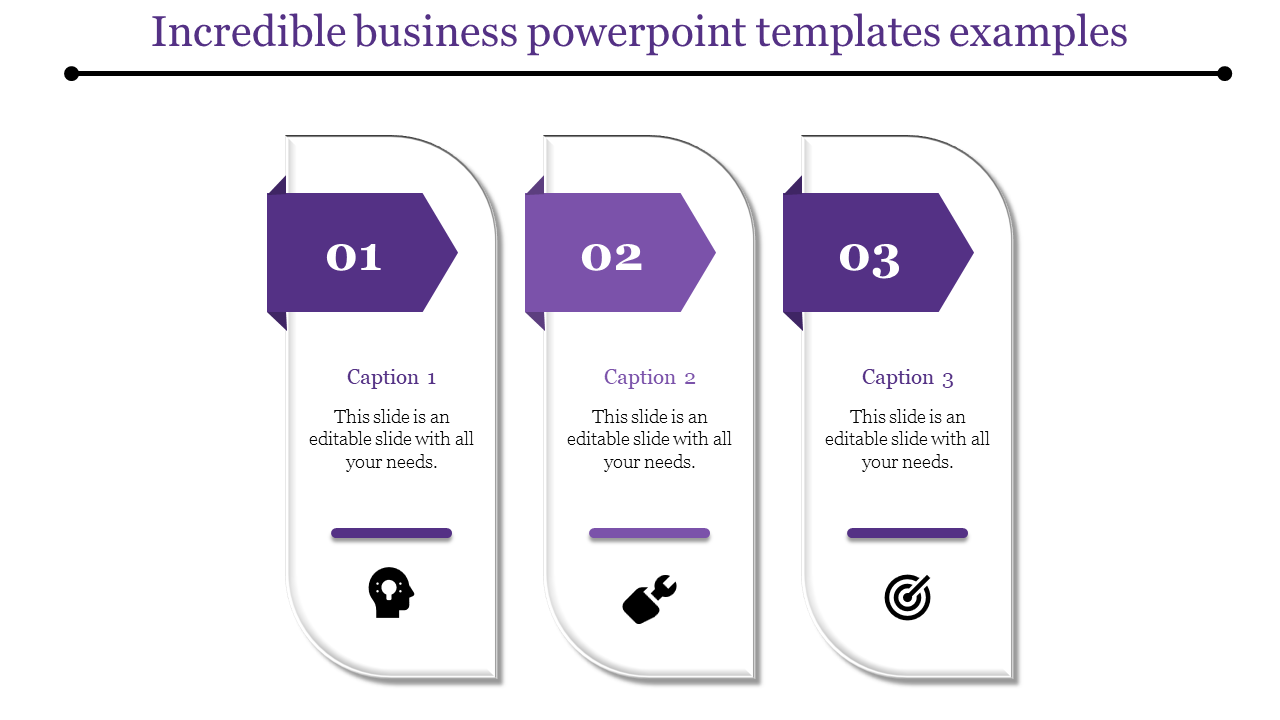 Incredible business powerpoint templates examples

01

Caption 1

This slide is an editable slide with all your needs.

02

Caption 2

This slide is an editable slide with all your needs.

03

Caption 3

This slide is an editable slide with all your needs.